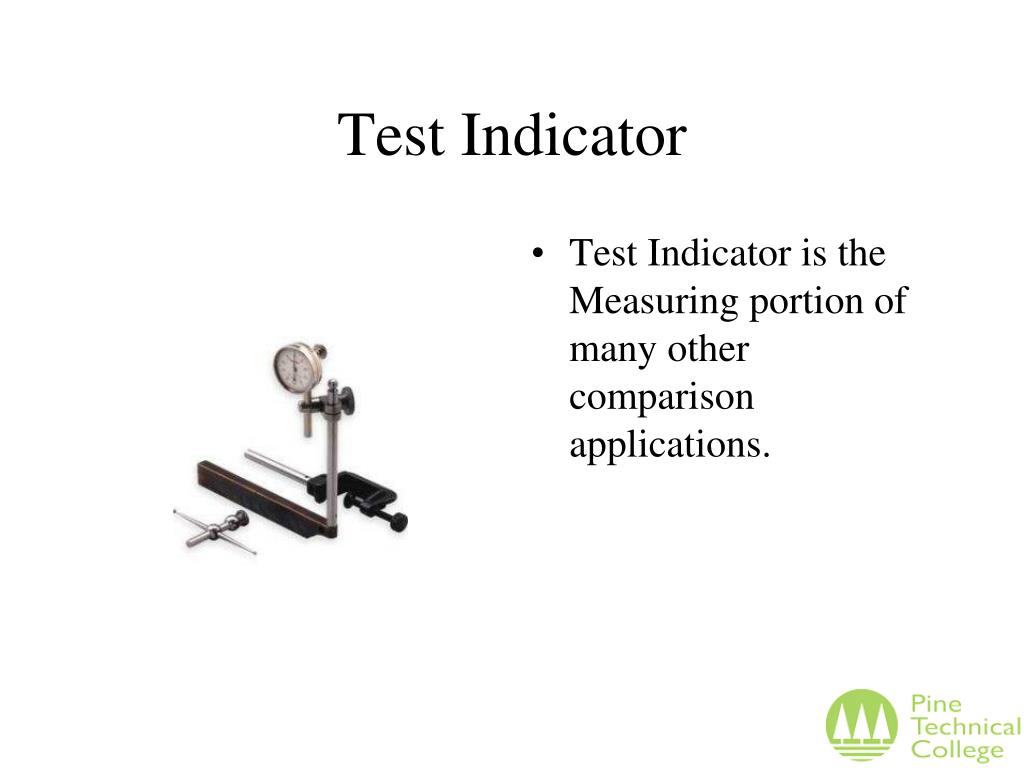 Test Indicator

• Test Indicator is the Measuring portion of many other comparison applications.

Pine Technical College